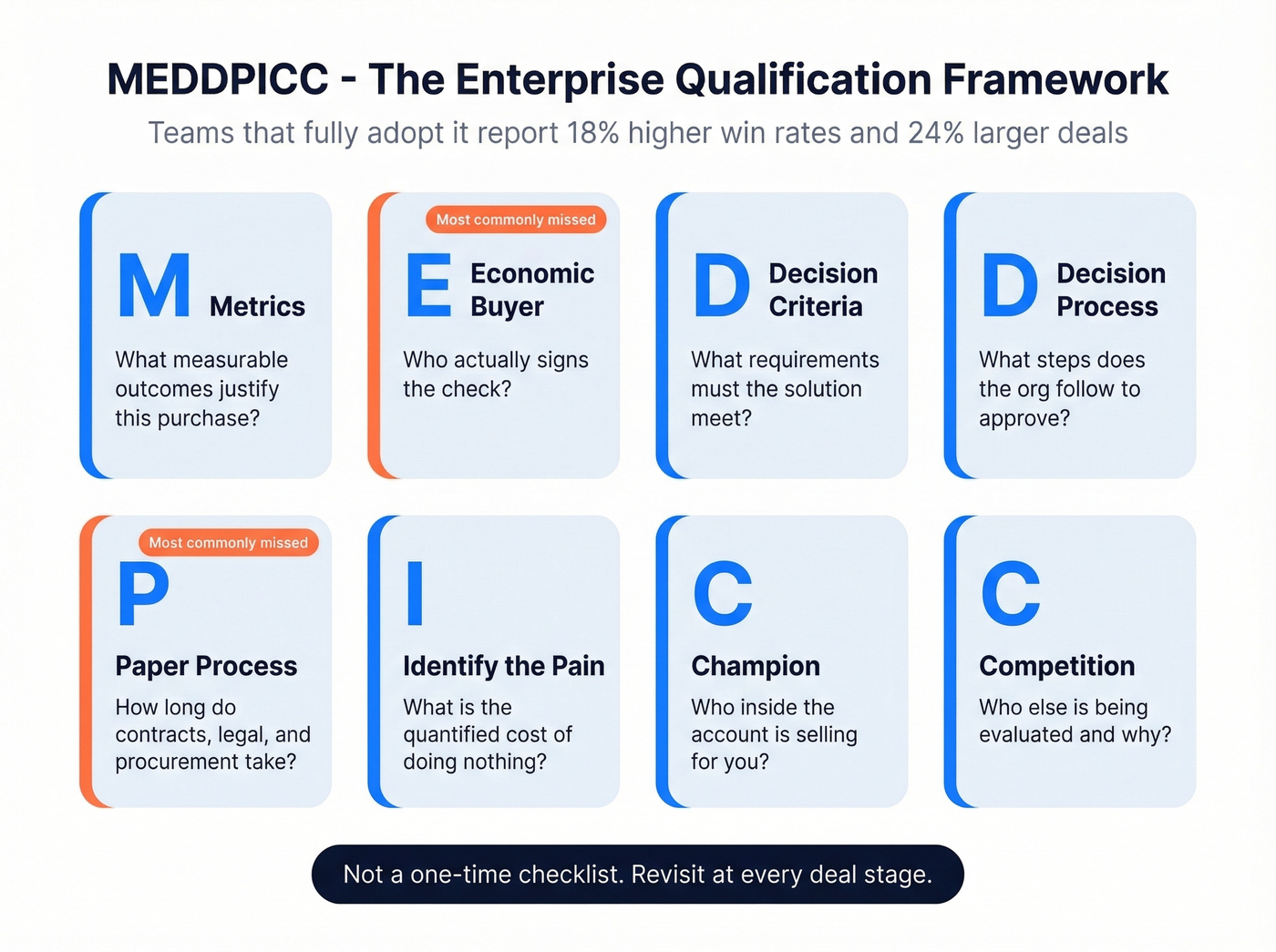 MEDDPICC - The Enterprise Qualification Framework

Teams that fully adopt it report 18% higher win rates and 24% larger deals

M Metrics

What measurable outcomes justify this purchase?

Most commonly missed

E Economic Buyer

Who actually signs the check?

D Decision Criteria

What requirements must the solution meet?

D Decision Process

What steps does the org follow to approve?

Most commonly missed

P

Paper Process

How long do contracts, legal, and procurement take?

I

Identify the Pain

What is the quantified cost of doing nothing?

C

Champion

Who inside the account is selling for you?

C

Competition

Who else is being evaluated and why?

Not a one-time checklist. Revisit at every deal stage.